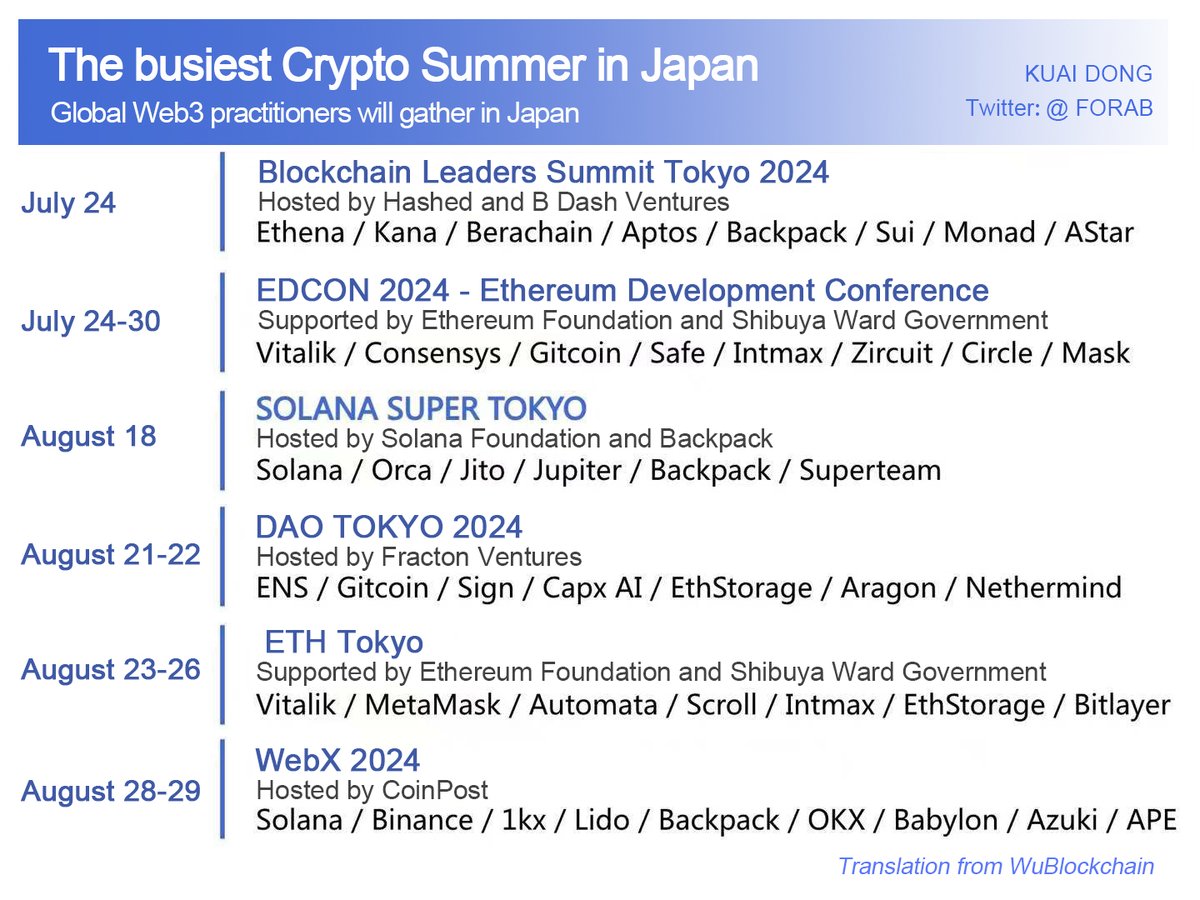 The busiest Crypto Summer in Japan
Global Web3 practitioners will gather in Japan

KUAI DONG
Twitter: @ FORAB

July 24
Blockchain Leaders Summit Tokyo 2024
Hosted by Hashed and B Dash Ventures
Ethena / Kana / Berachain / Aptos / Backpack / Sui / Monad / AStar

July 24-30
EDCON 2024 - Ethereum Development Conference
Supported by Ethereum Foundation and Shibuya Ward Government
Vitalik / Consensys / Gitcoin / Safe / Intmax / Zircuit / Circle / Mask

August 18
SOLANA SUPER TOKYO
Hosted by Solana Foundation and Backpack
Solana / Orca / Jito / Jupiter / Backpack / Superteam

August 21-22
DAO TOKYO 2024
Hosted by Fracton Ventures
ENS / Gitcoin / Sign / Capx AI / EthStorage / Aragon / Nethermind

August 23-26
ETH Tokyo
Supported by Ethereum Foundation and Shibuya Ward Government
Vitalik / MetaMask / Automata / Scroll / Intmax / EthStorage / Bitlayer

August 28-29
WebX 2024
Hosted by CoinPost
Solana / Binance / 1kx / Lido / Backpack / OKX / Babylon / Azuki / APE

Translation from WuBlockchain